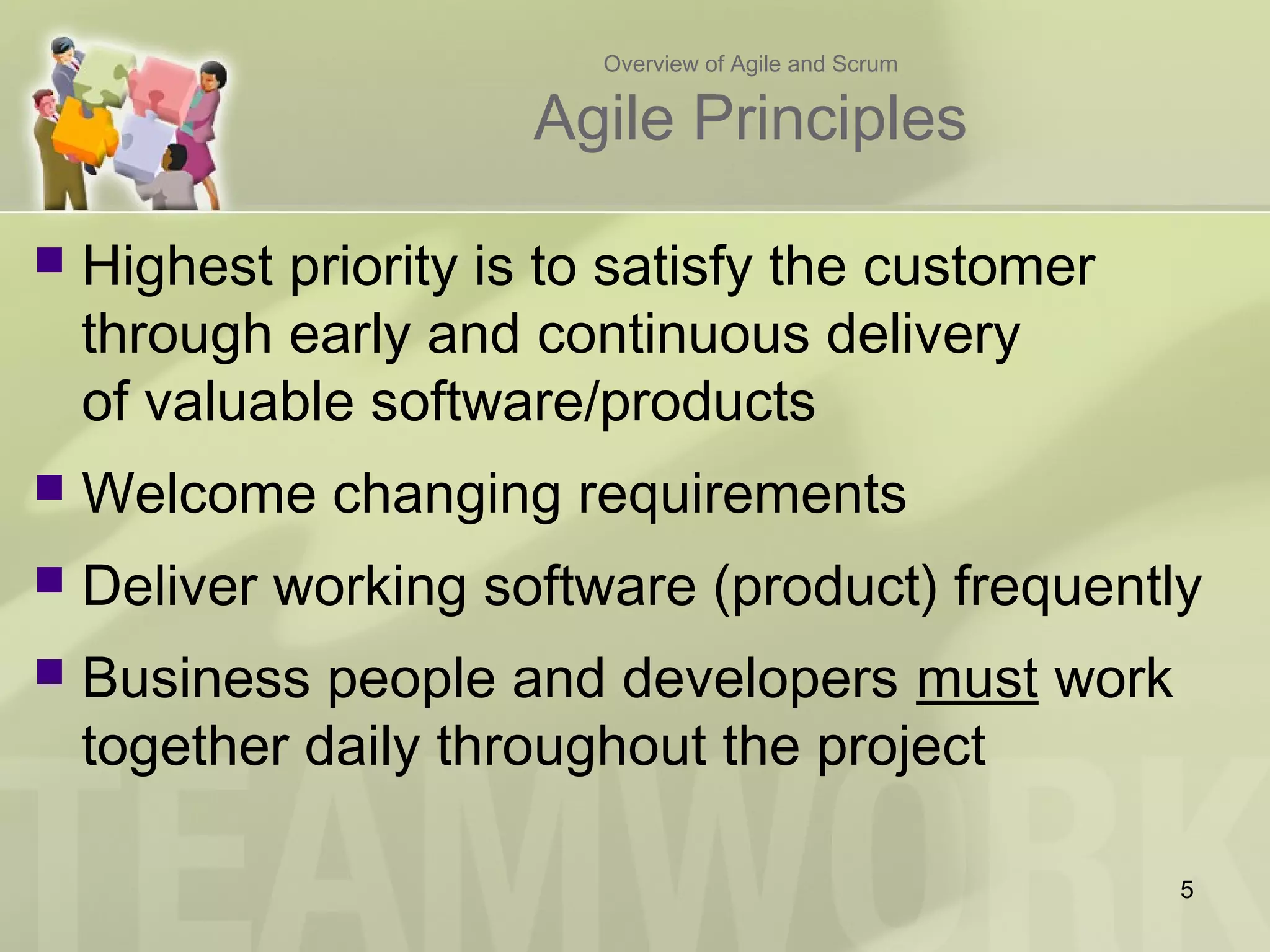 Overview of Agile and Scrum

Agile Principles

- Highest priority is to satisfy the customer through early and continuous delivery of valuable software/products
- Welcome changing requirements
- Deliver working software (product) frequently
- Business people and developers must work together daily throughout the project

TEAMWORK

5